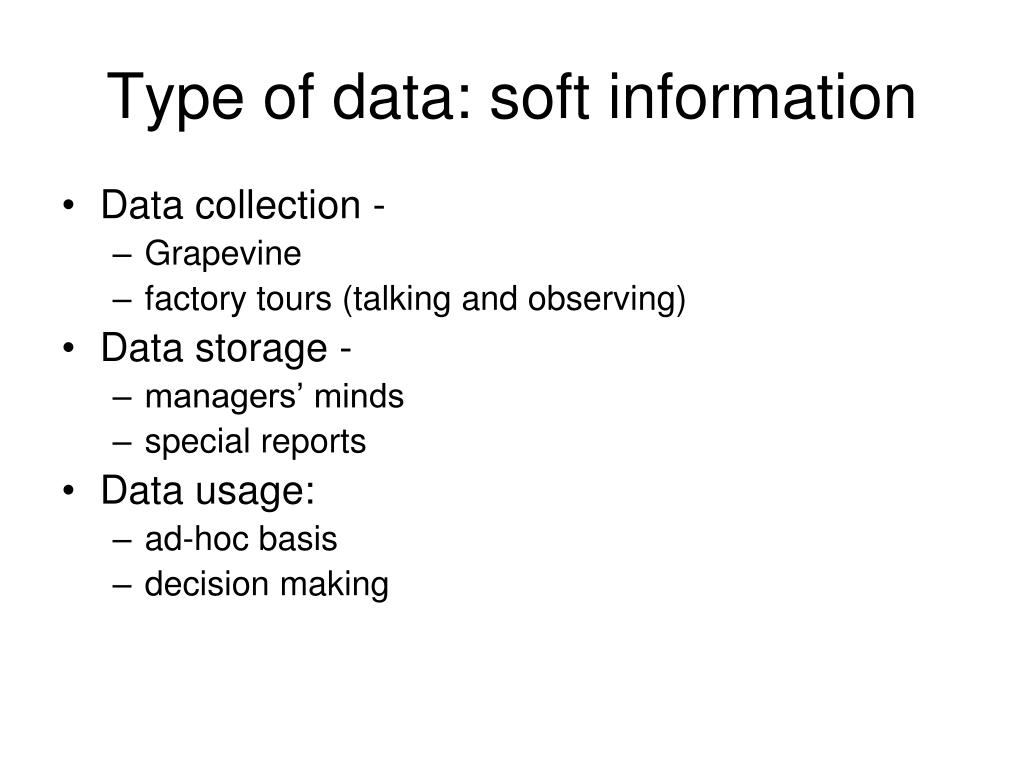 Type of data: soft information

• Data collection -
  – Grapevine
  – factory tours (talking and observing)
• Data storage -
  – managers’ minds
  – special reports
• Data usage:
  – ad-hoc basis
  – decision making